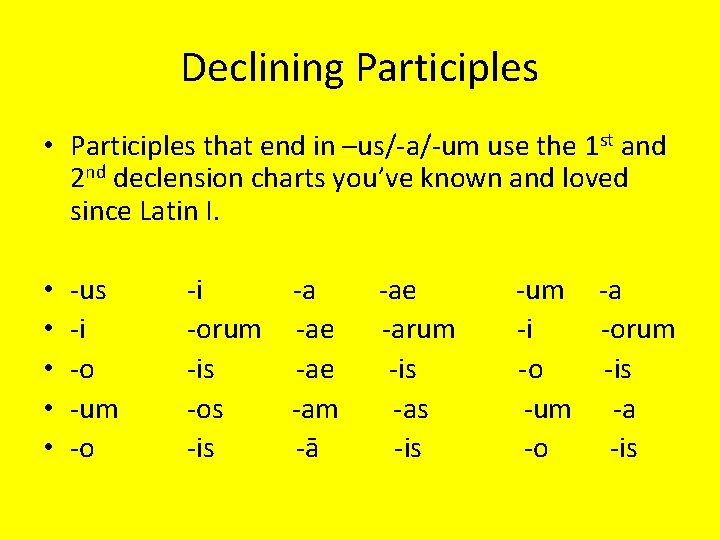 Declining Participles

• Participles that end in –us/-a/-um use the 1st and 2nd declension charts you've known and loved since Latin I.

• -us -i -a -ae -um -a
• -i -orum -ae -arum -i -orum
• -o -is -ae -is -o -is
• -um -os -am -as -um -a
• -o -is -ā -is -o -is